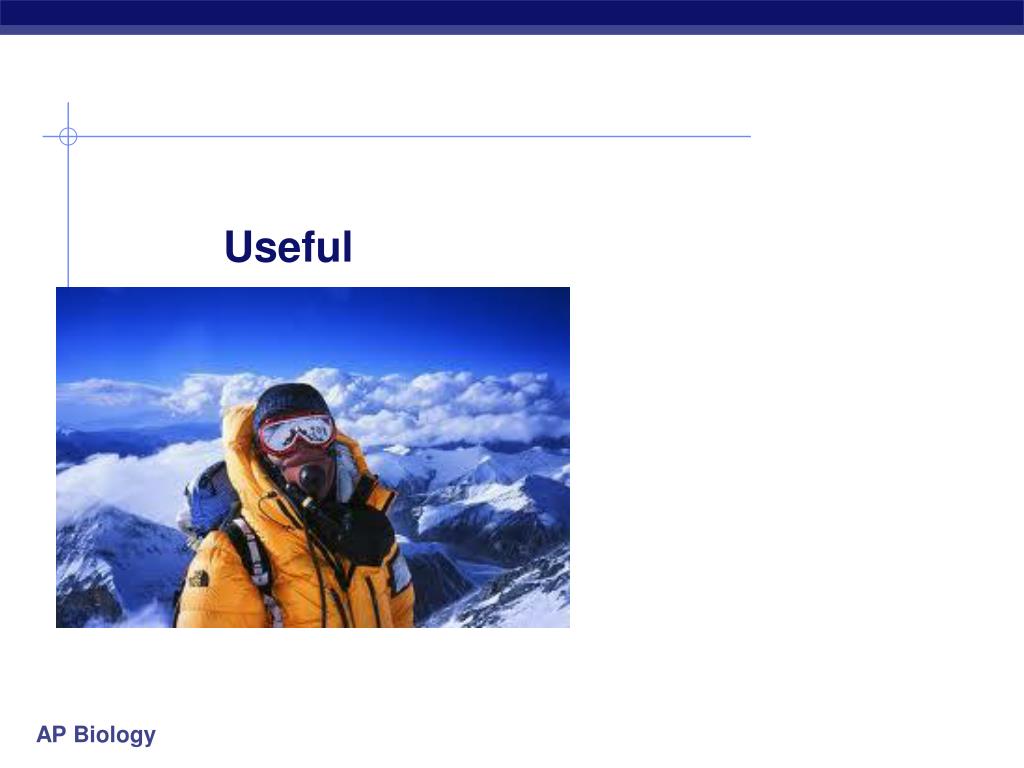 Useful

AP Biology